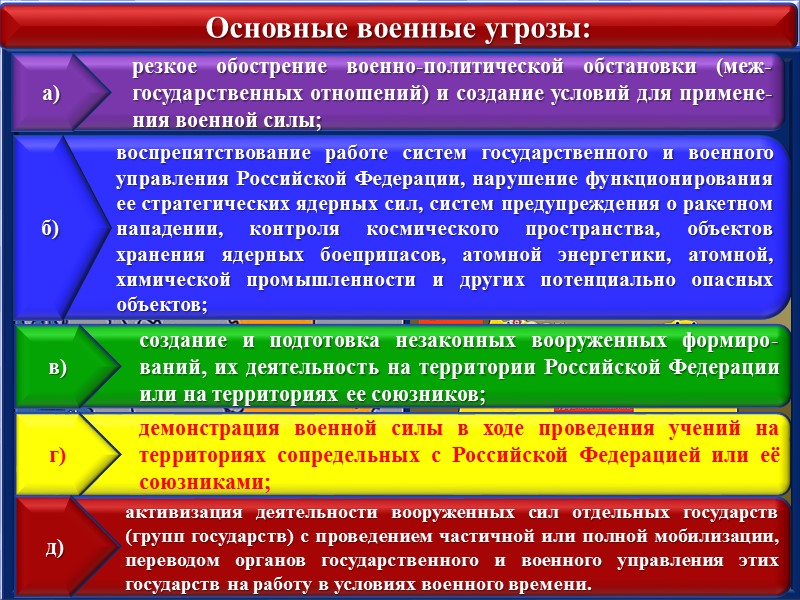 Основные военные угрозы:

а)

резкое обострение военно-политической обстановки (межгосударственных отношений) и создание условий для применения военной силы;

б)

воспрепятствование работе систем государственного и военного управления Российской Федерации, нарушение функционирования ее стратегических ядерных сил, систем предупреждения о ракетном нападении, контроля космического пространства, объектов хранения ядерных боеприпасов, атомной энергетики, атомной, химической промышленности и других потенциально опасных объектов;

в)

создание и подготовка незаконных вооруженных формирований, их деятельность на территории Российской Федерации или на территориях ее союзников;

г)

демонстрация военной силы в ходе проведения учений на территориях сопредельных с Российской Федерацией или её союзниками;

д)

активизация деятельности вооруженных сил отдельных государств (групп государств) с проведением частичной или полной мобилизации, переводом органов государственного и военного управления этих государств на работу в условиях военного времени.